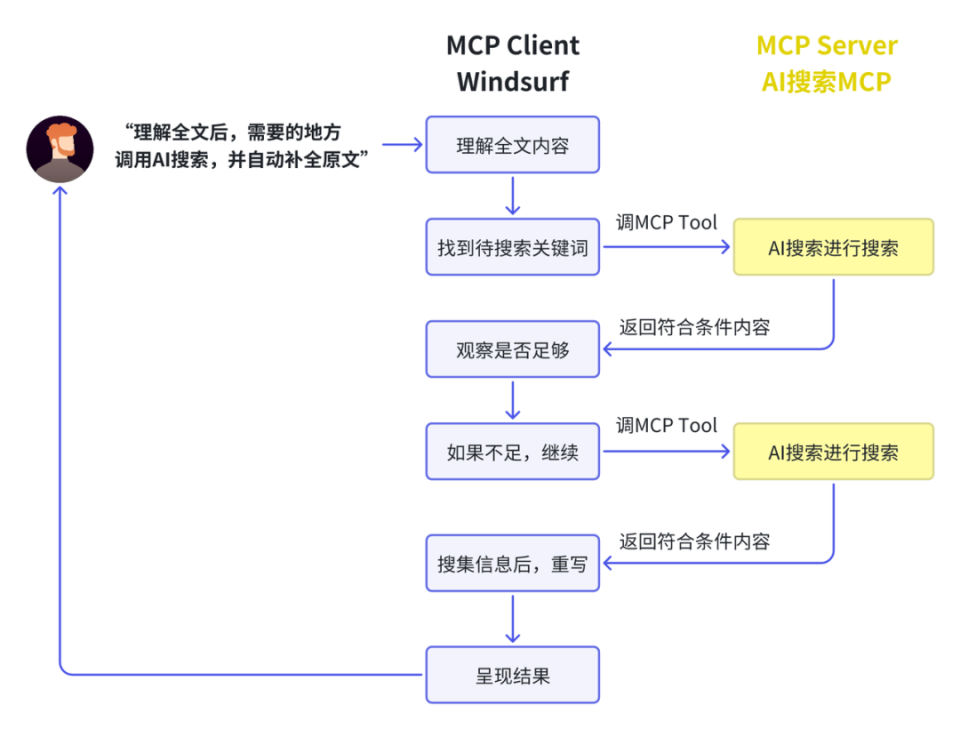 MCP Client
Windsurf

MCP Server
AI搜索MCP

“理解全文后，需要的地方调用AI搜索，并自动补全原文”

理解全文内容

找到待搜索关键词

调MCP Tool

AI搜索进行搜索

返回符合条件内容

观察是否足够

如果不足，继续

调MCP Tool

AI搜索进行搜索

返回符合条件内容

搜集信息后，重写

呈现结果